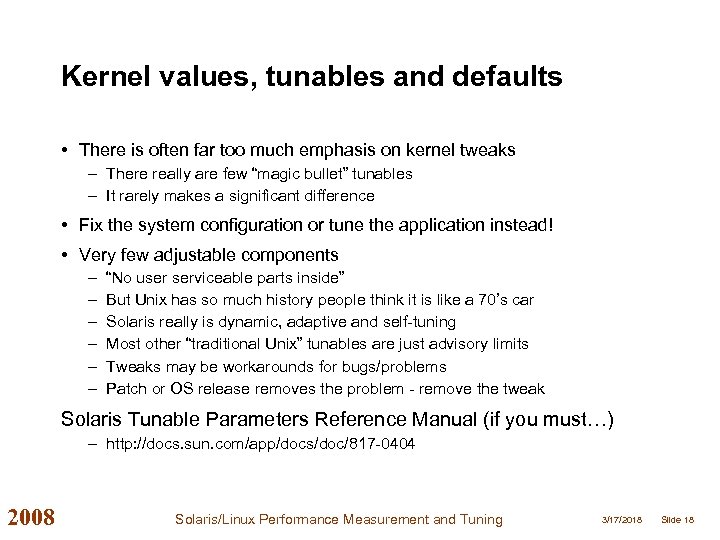 Kernel values, tunables and defaults

• There is often far too much emphasis on kernel tweaks
– There really are few "magic bullet" tunables
– It rarely makes a significant difference

• Fix the system configuration or tune the application instead!

• Very few adjustable components
– "No user serviceable parts inside"
– But Unix has so much history people think it is like a 70's car
– Solaris really is dynamic, adaptive and self-tuning
– Most other "traditional Unix" tunables are just advisory limits
– Tweaks may be workarounds for bugs/problems
– Patch or OS release removes the problem - remove the tweak

Solaris Tunable Parameters Reference Manual (if you must…)
– http://docs.sun.com/app/docs/doc/817-0404

2008 Solaris/Linux Performance Measurement and Tuning 3/17/2018 Slide 18